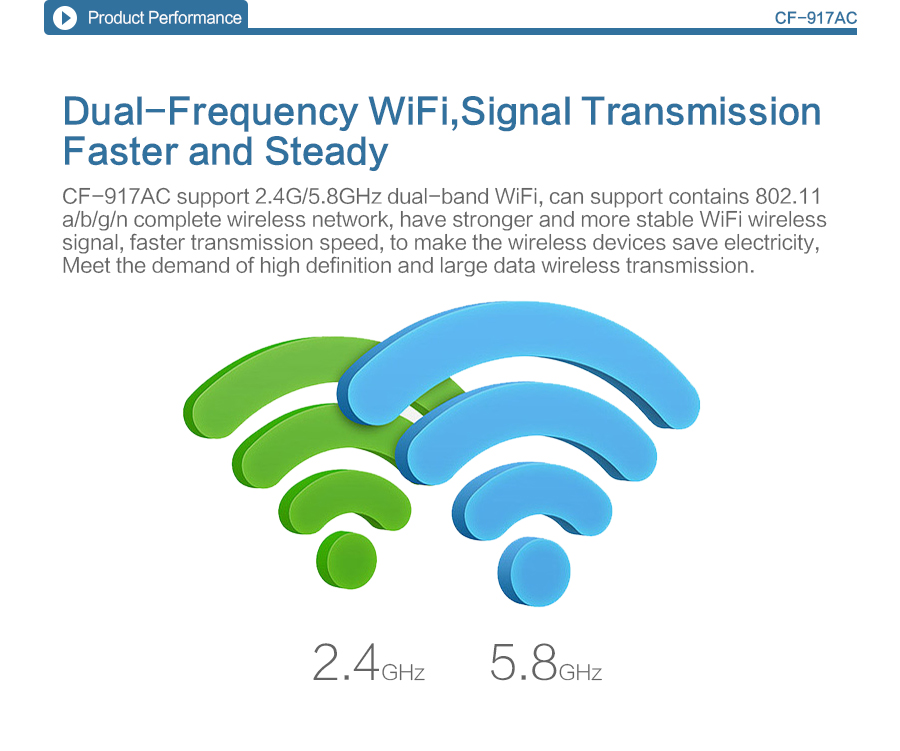 Product Performance

CF-917AC

Dual-Frequency WiFi,Signal Transmission Faster and Steady

CF-917AC support 2.4G/5.8GHz dual-band WiFi, can support contains 802.11 a/b/g/n complete wireless network, have stronger and more stable WiFi wireless signal, faster transmission speed, to make the wireless devices save electricity, Meet the demand of high definition and large data wireless transmission.

2.4GHz 5.8GHz